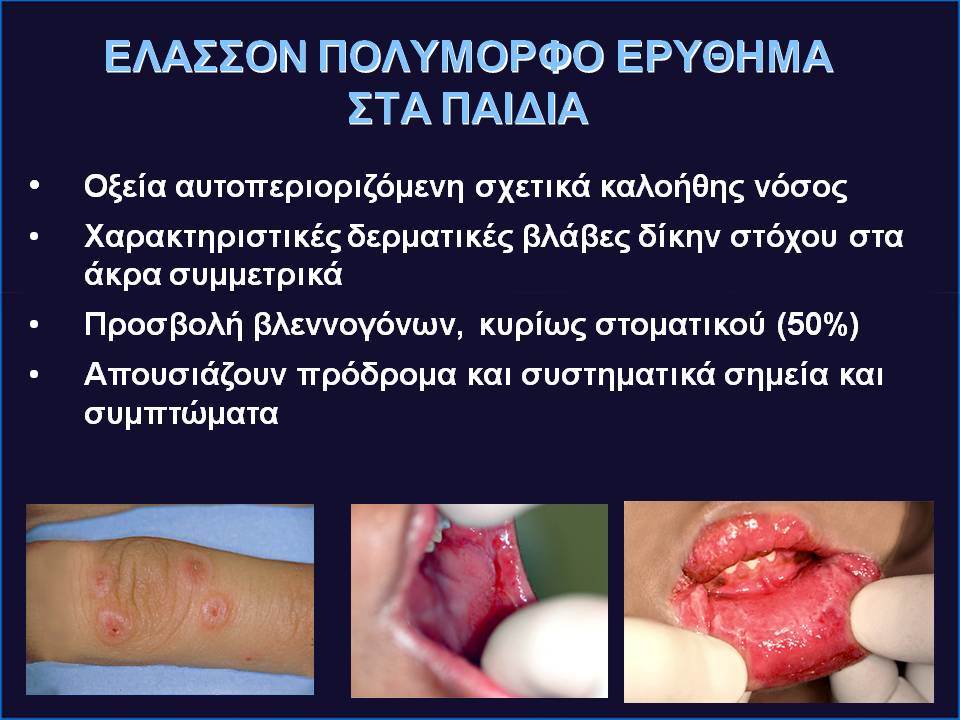 ΕΛΑΣΣΟΝ ΠΟΛΥΜΟΡΦΟ ΕΡΥΘΗΜΑ ΣΤΑ ΠΑΙΔΙΑ

• Οξεία αυτοπεριοριζόμενη σχετικά καλοήθης νόσος
• Χαρακτηριστικές δερματικές βλάβες δίκην στόχου στα άκρα συμμετρικά
• Προσβολή βλεννογόνων, κυρίως στοματικού (50%)
• Απουσιάζουν πρόδρομα και συστηματικά σημεία και συμπτώματα